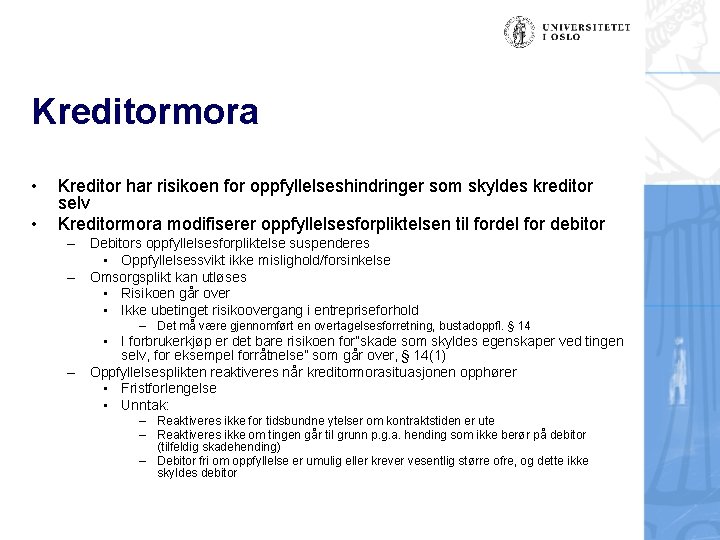 UNIVERSITETET I OSLO

Kreditormora

• Kreditor har risikoen for oppfyllelseshindringer som skyldes kreditor selv
• Kreditormora modifiserer oppfyllelsesforpliktelsen til fordel for debitor
– Debitors oppfyllelsesforpliktelse suspenderes
• Oppfyllelsessvikt ikke mislighold/forsinkelse
– Omsorgsplikt kan utløses
• Risikoen går over
• Ikke ubetinget risikoovergang i entrepriseforhold
– Det må være gjennomført en overtagelsesforretning, bustadoppfl. § 14
• I forbrukerkjøp er det bare risikoen for"skade som skyldes egenskaper ved tingen selv, for eksempel forråtnelse" som går over, § 14(1)
– Oppfyllelsesplikten reaktiveres når kreditormorasituasjonen opphører
• Fristforlengelse
• Unntak:
– Reaktiveres ikke for tidsbundne ytelser om kontraktstiden er ute
– Reaktiveres ikke om tingen går til grunn p.g.a. hending som ikke berør på debitor (tilfeldig skadehending)
– Debitor fri om oppfyllelse er umulig eller krever vesentlig større ofre, og dette ikke skyldes debitor